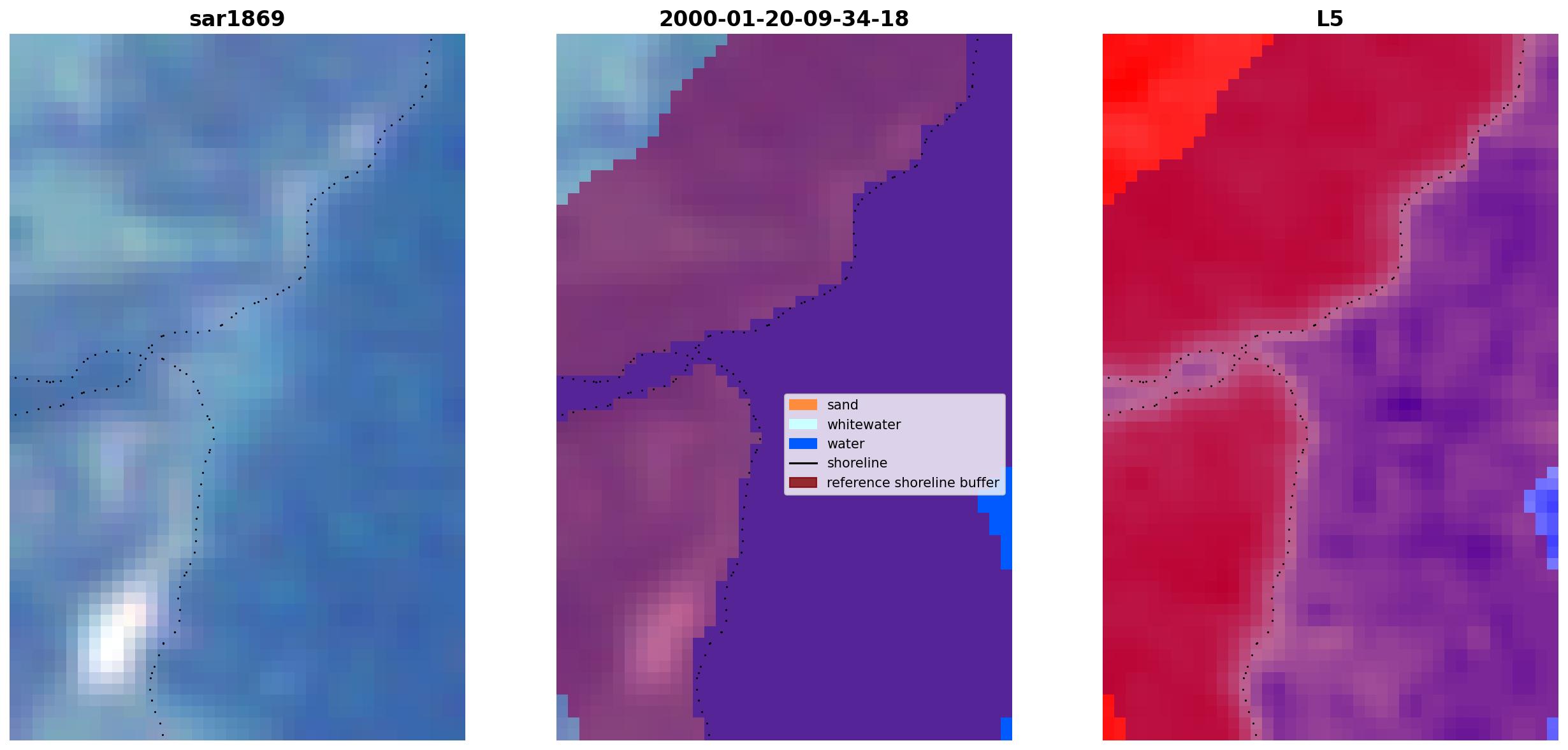 sar1869

2000-01-20-09-34-18

L5

sand
whitewater
water
shoreline
reference shoreline buffer